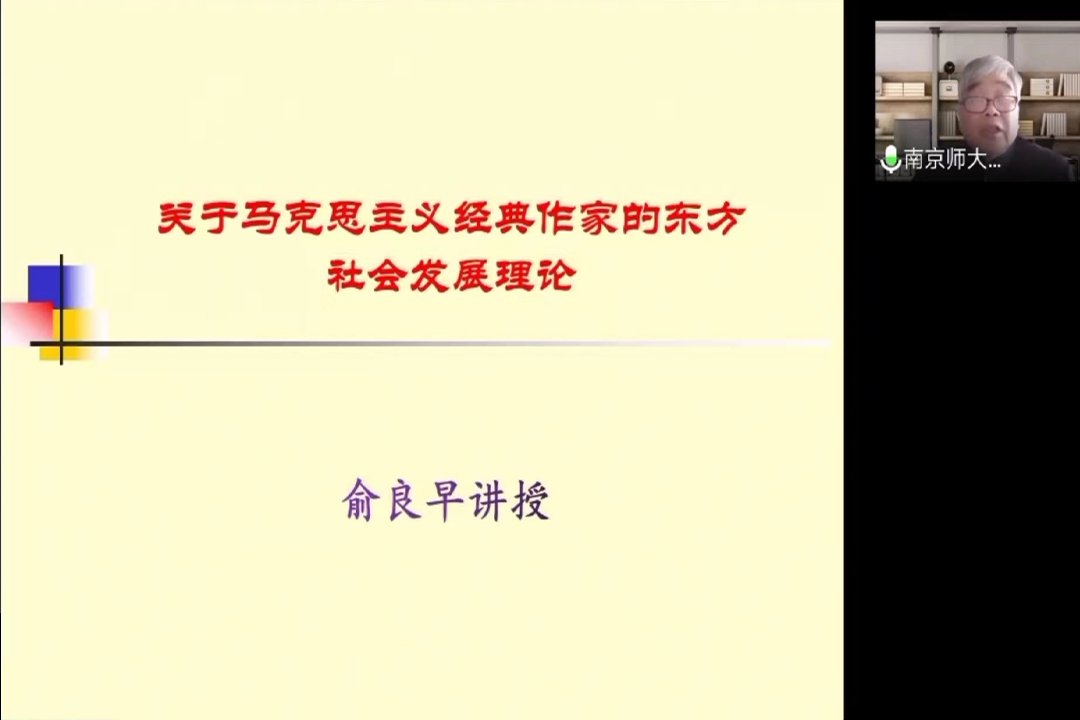 关于马克思主义经典作家的东方社会发展理论

俞良早讲授

南京师大...